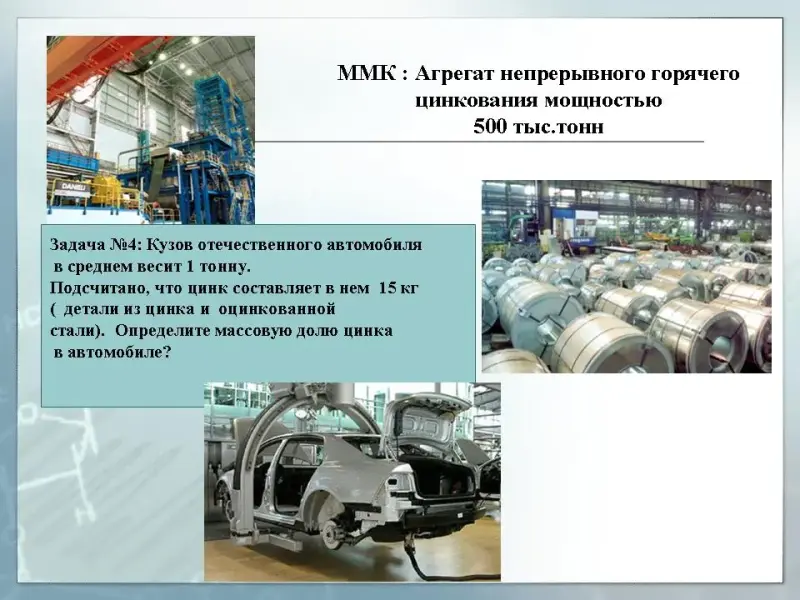 ММК : Агрегат непрерывного горячего цинкования мощностью 500 тыс.тонн

DANIELI

Задача №4: Кузов отечественного автомобиля в среднем весит 1 тонну.
Подсчитано, что цинк составляет в нем 15 кг ( детали из цинка и оцинкованной стали). Определите массовую долю цинка в автомобиле?